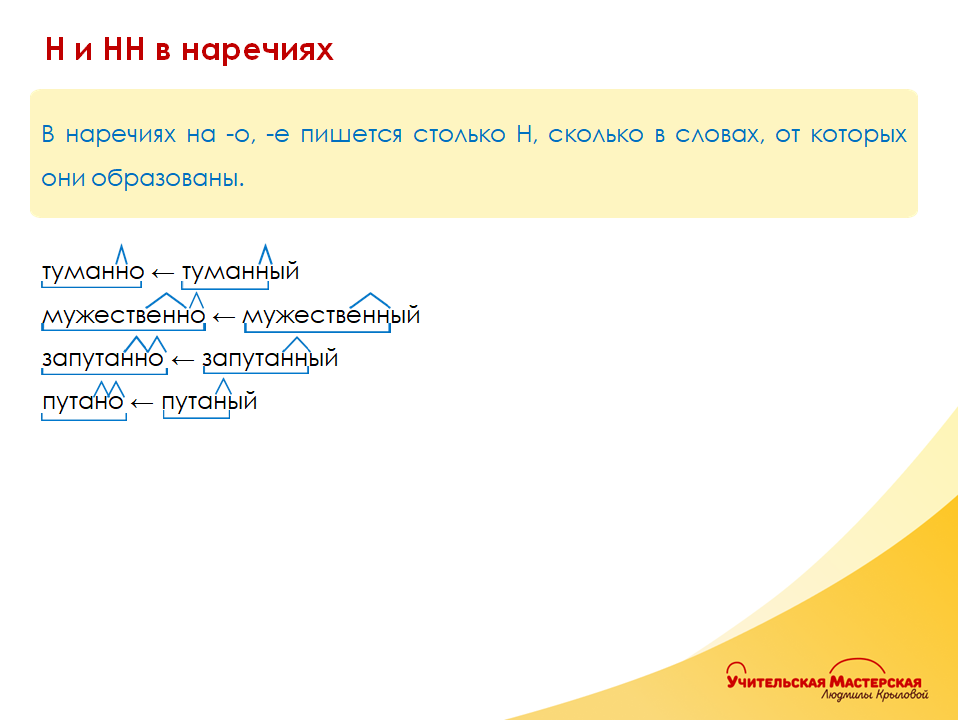 Н и НН в наречиях

В наречиях на -о, -е пишется столько Н, сколько в словах, от которых они образованы.

туманно ← туманный
мужественно ← мужественный
запутанно ← запутанный
путано ← путаный

Учительская Мастерская
Людмилы Крыловой